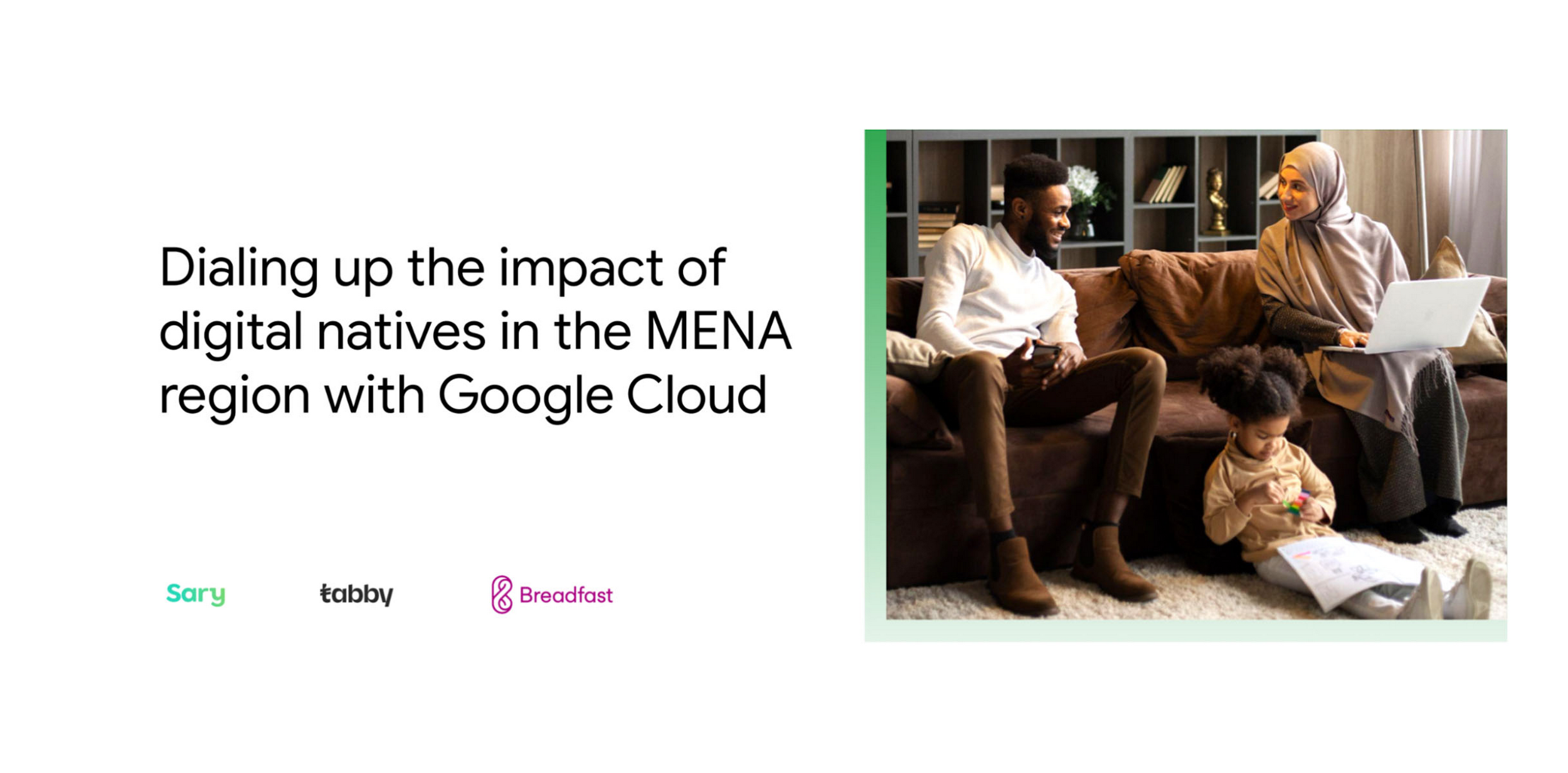 Dialing up the impact of digital natives in the MENA region with Google Cloud

Sary

tabby

Breadfast